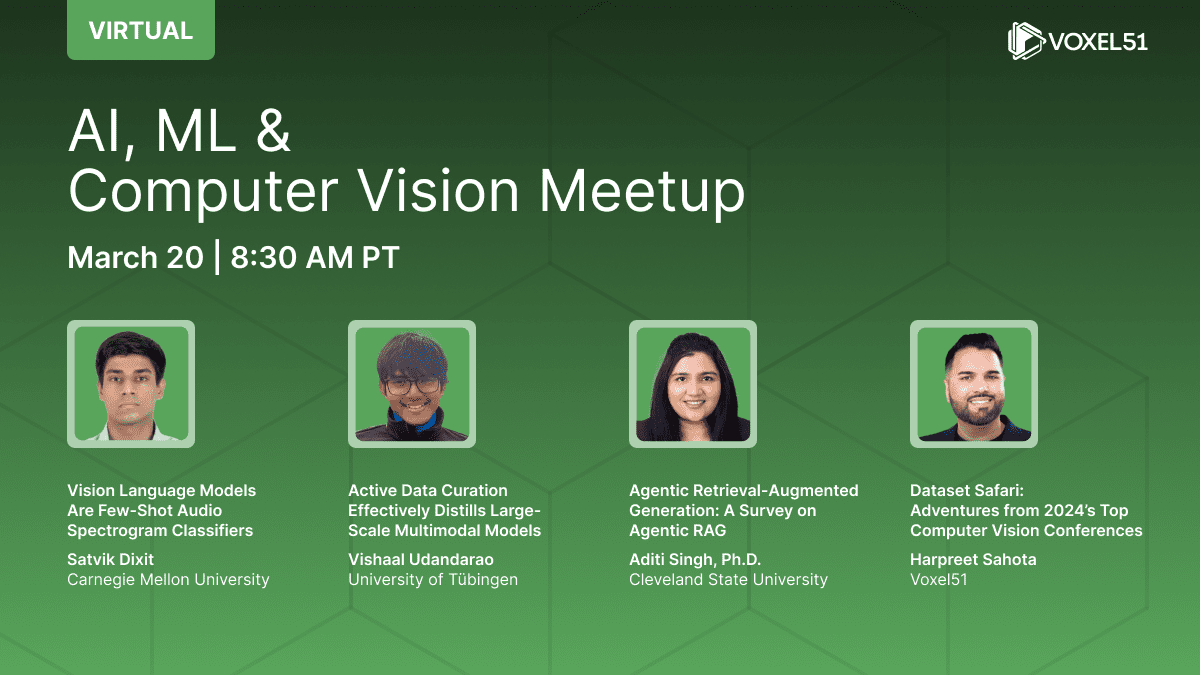 VIRTUAL

VOXEL51

AI, ML & Computer Vision Meetup

March 20 | 8:30 AM PT

Vision Language Models Are Few-Shot Audio Spectrogram Classifiers

Satvik Dixit
Carnegie Mellon University

Active Data Curation Effectively Distills Large-Scale Multimodal Models

Vishaal Udandarao
University of Tübingen

Agentic Retrieval-Augmented Generation: A Survey on Agentic RAG

Aditi Singh, Ph.D.
Cleveland State University

Dataset Safari: Adventures from 2024's Top Computer Vision Conferences

Harpreet Sahota
Voxel51